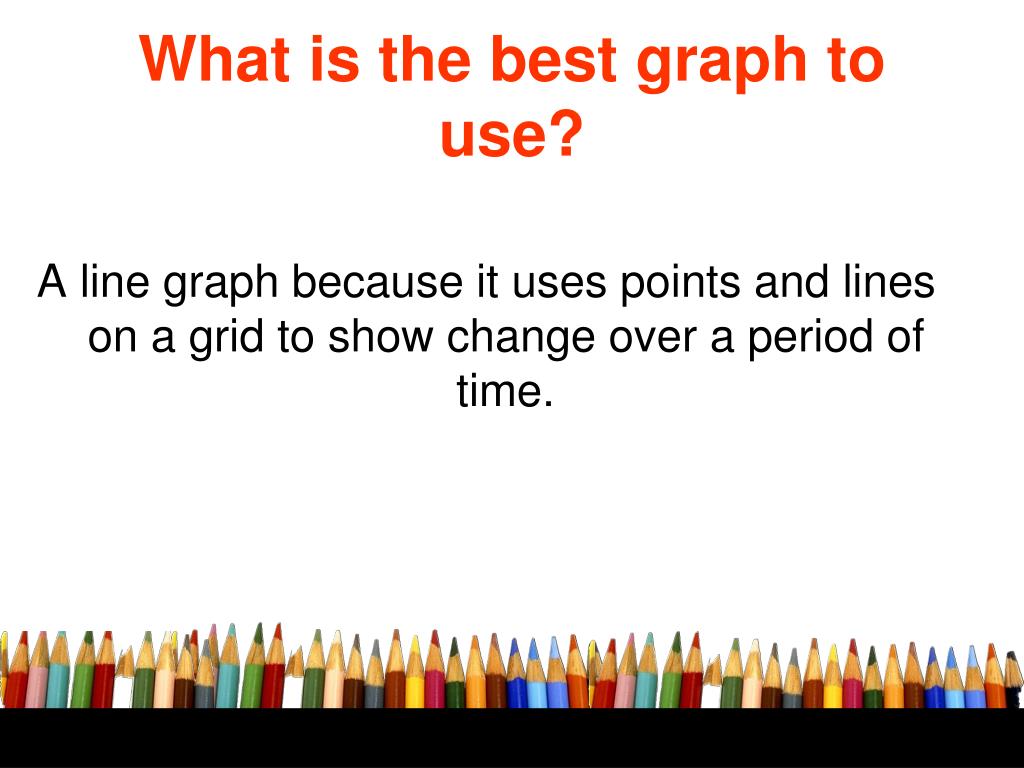 What is the best graph to use?

A line graph because it uses points and lines on a grid to show change over a period of time.